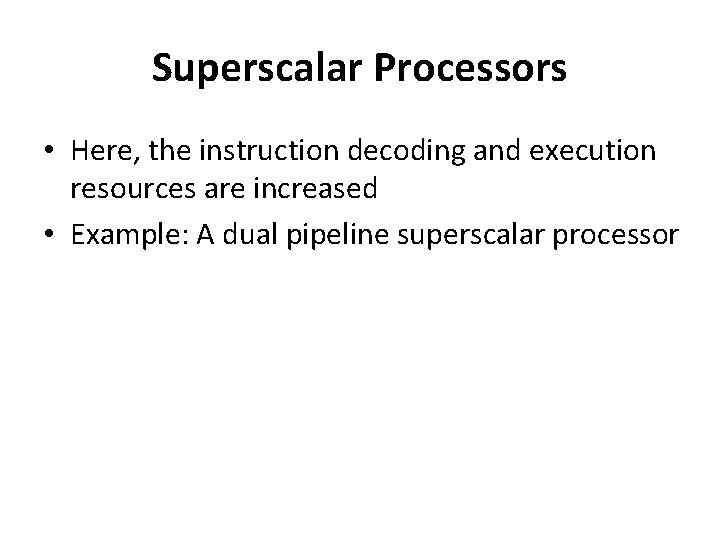 Superscalar Processors

• Here, the instruction decoding and execution resources are increased
• Example: A dual pipeline superscalar processor